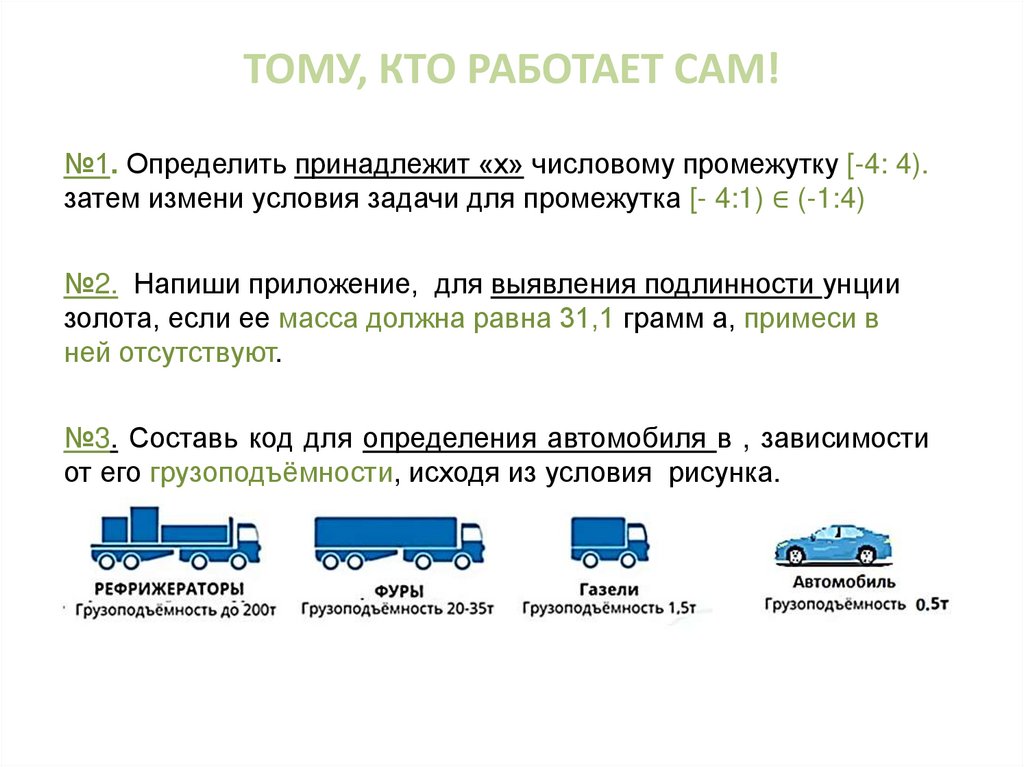 ТОМУ, КТО РАБОТАЕТ САМ!

№1. Определить принадлежит «х» числовому промежутку [-4: 4). затем измени условия задачи для промежутка [- 4:1) $\in$ (-1:4)

№2. Напиши приложение, для выявления подлинности унции золота, если ее масса должна равна 31,1 грамм а, примеси в ней отсутствуют.

№3. Составь код для определения автомобиля в , зависимости от его грузоподъёмности, исходя из условия рисунка.

РЕФРИЖЕРАТОРЫ
Грузоподъёмность до 200т

ФУРЫ
Грузоподъёмность 20-35т

Газели
Грузоподъёмность 1,5т

Автомобиль
Грузоподъёмность 0,5т